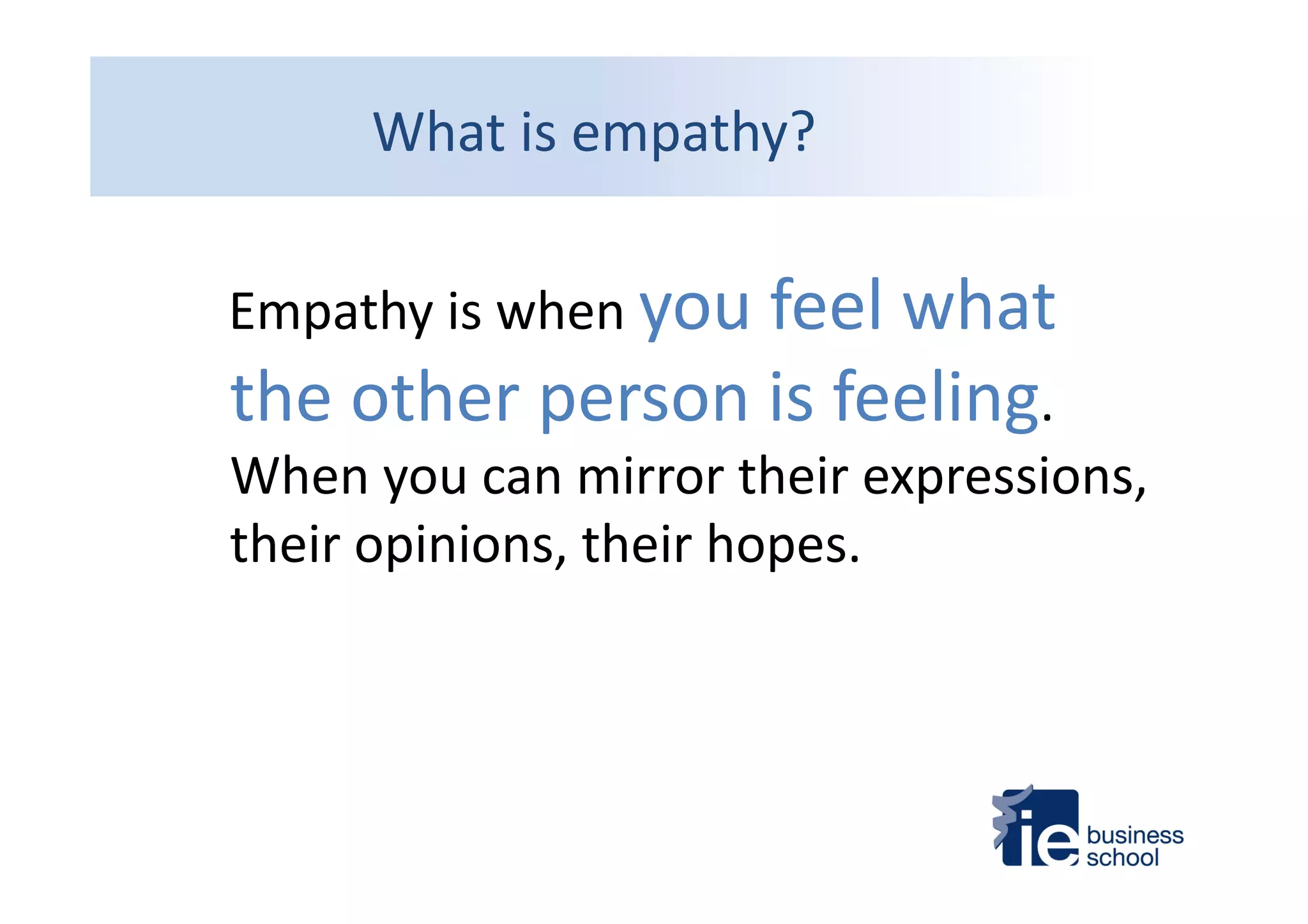 What is empathy?

Empathy is when you feel what the other person is feeling. When you can mirror their expressions, their opinions, their hopes.

ie business school